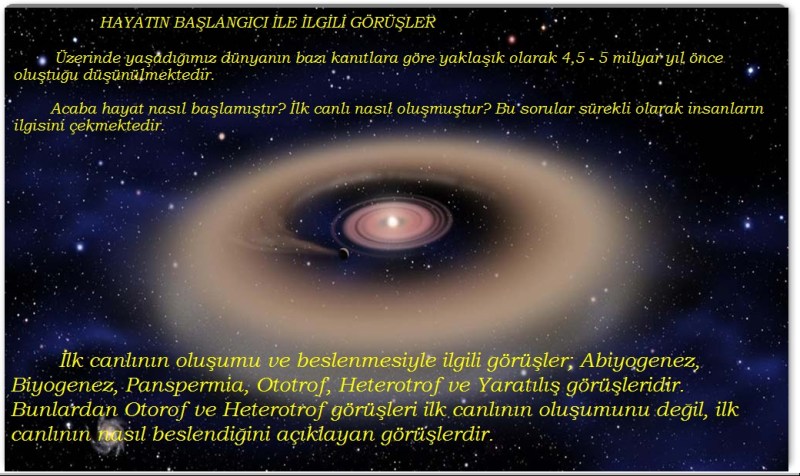 HAYATIN BAŞLANGICI İLE İLGİLİ GÖRÜŞLER

Üzerinde yaşadığımız dünyanın bazı kanıtlara göre yaklaşık olarak 4,5 - 5 milyar yıl önce oluştuğu düşünülmektedir.

Acaba hayat nasıl başlamıştır? İlk canlı nasıl oluşmuştur? Bu sorular sürekli olarak insanların ilgisini çekmektedir.

İlk canlının oluşumu ve beslenmesiyle ilgili görüşler; Abiyogenez, Biyogenez, Panspermia, Ototrof, Heterotrof ve Yaratılış görüşleridir. Bunlardan Otorof ve Heterotrof görüşleri ilk canlının oluşumunu değil, ilk canlının nasıl beslendiğini açıklayan görüşlerdir.